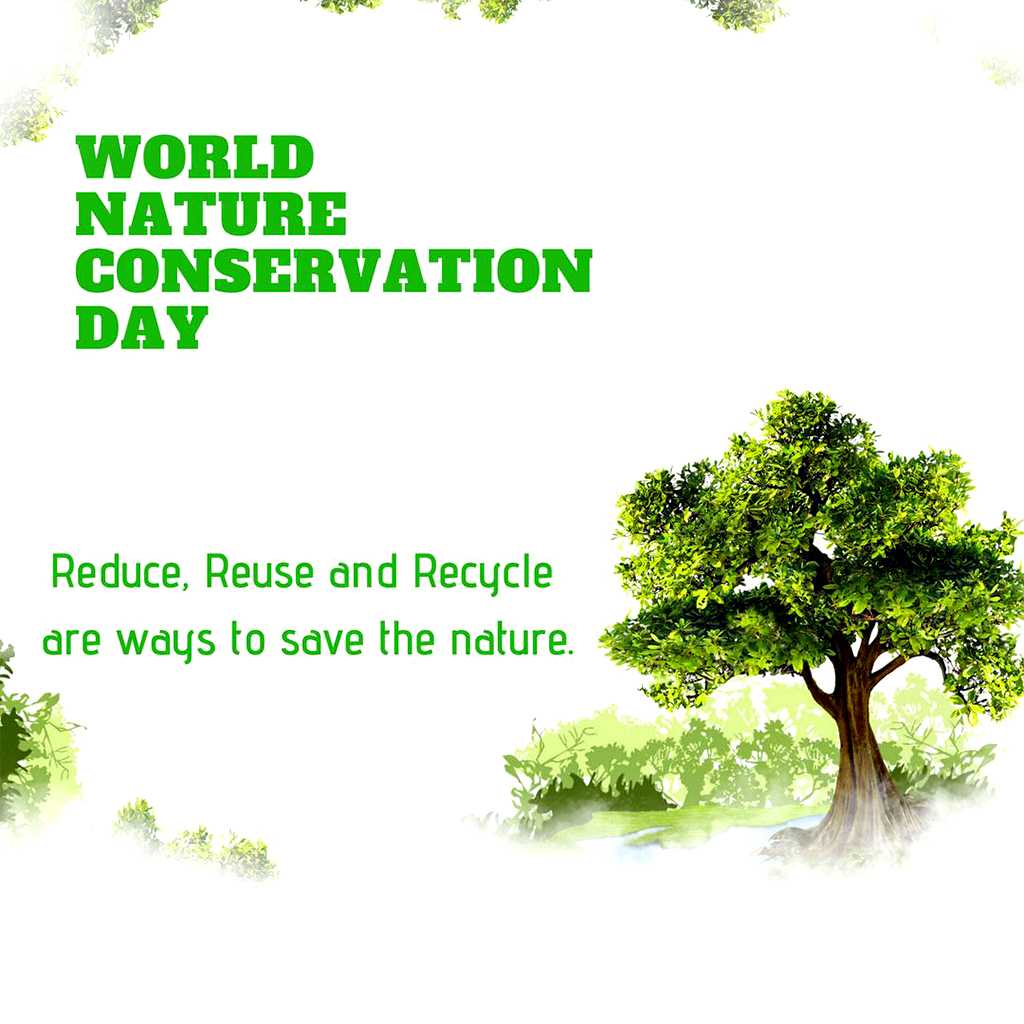 WORLD NATURE CONSERVATION DAY

Reduce, Reuse and Recycle are ways to save the nature.